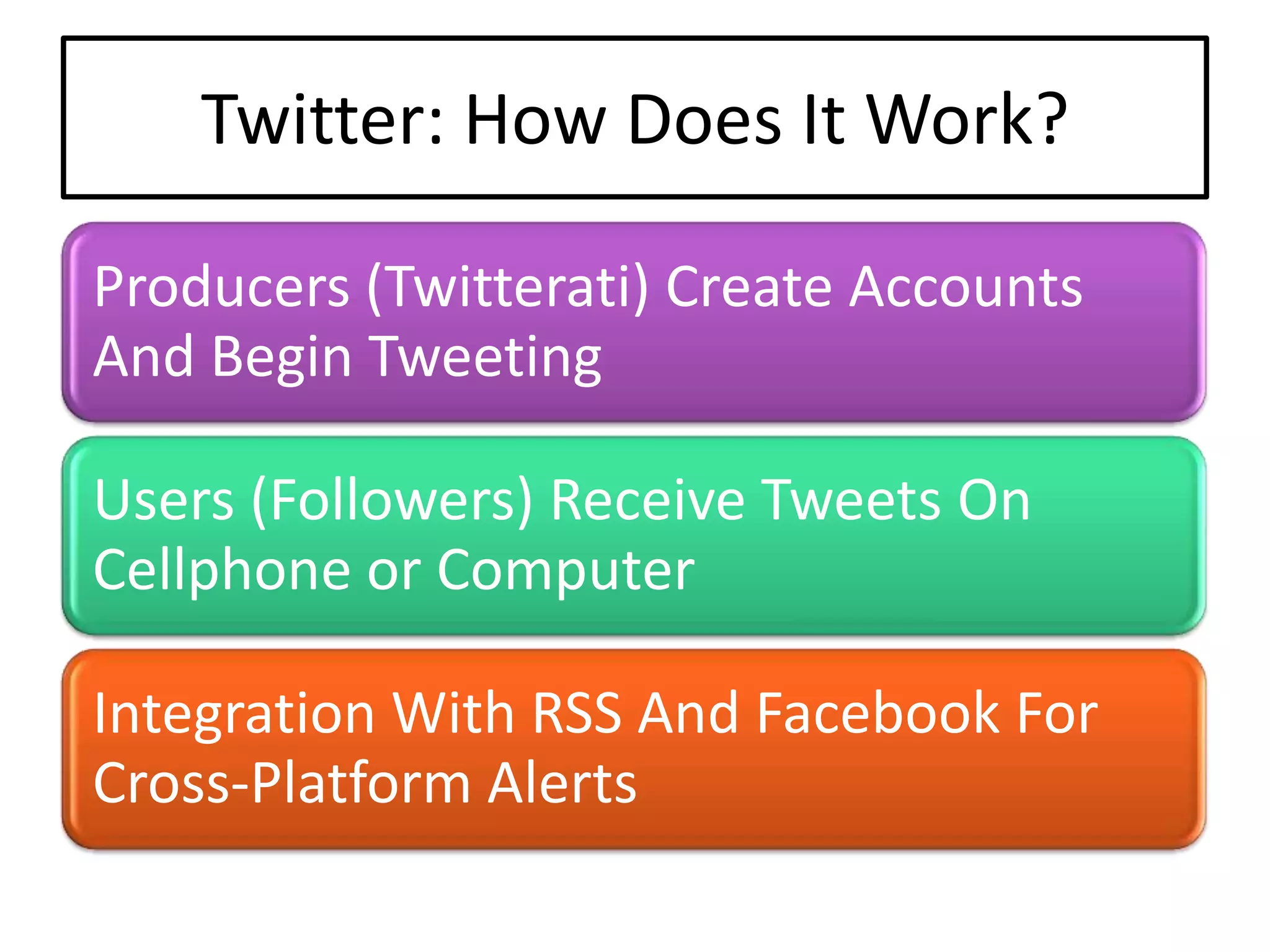 Twitter: How Does It Work?

Producers (Twitterati) Create Accounts And Begin Tweeting

Users (Followers) Receive Tweets On Cellphone or Computer

Integration With RSS And Facebook For Cross-Platform Alerts